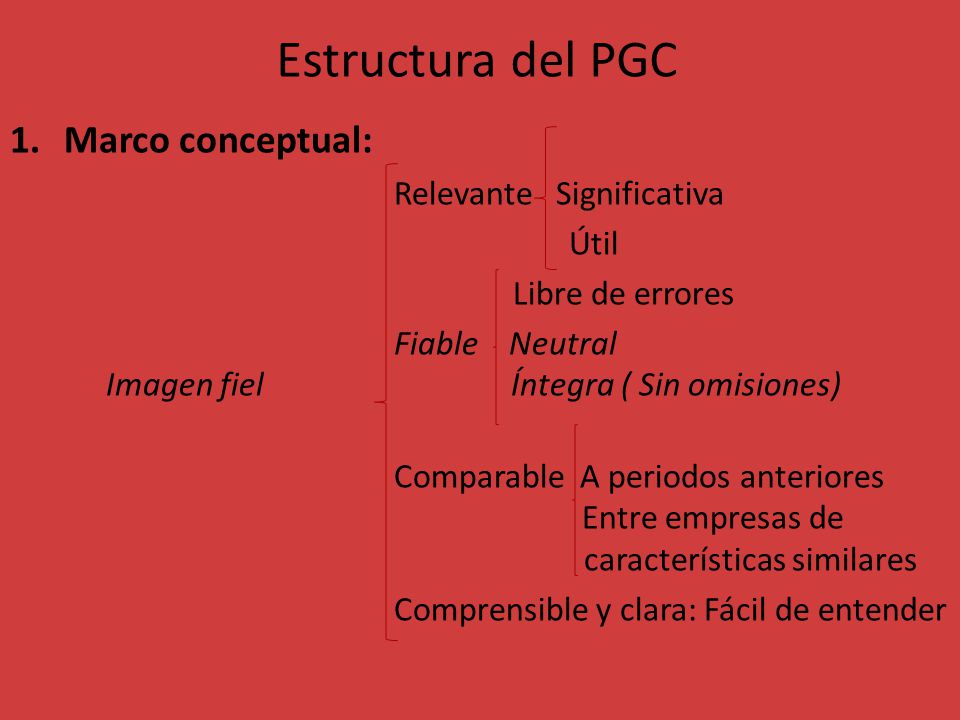 Estructura del PGC

1. Marco conceptual:

Relevante Significativa
Útil

Libre de errores
Fiable Neutral
Imagen fiel
Íntegra ( Sin omisiones)

Comparable A periodos anteriores
Entre empresas de características similares

Comprensible y clara: Fácil de entender